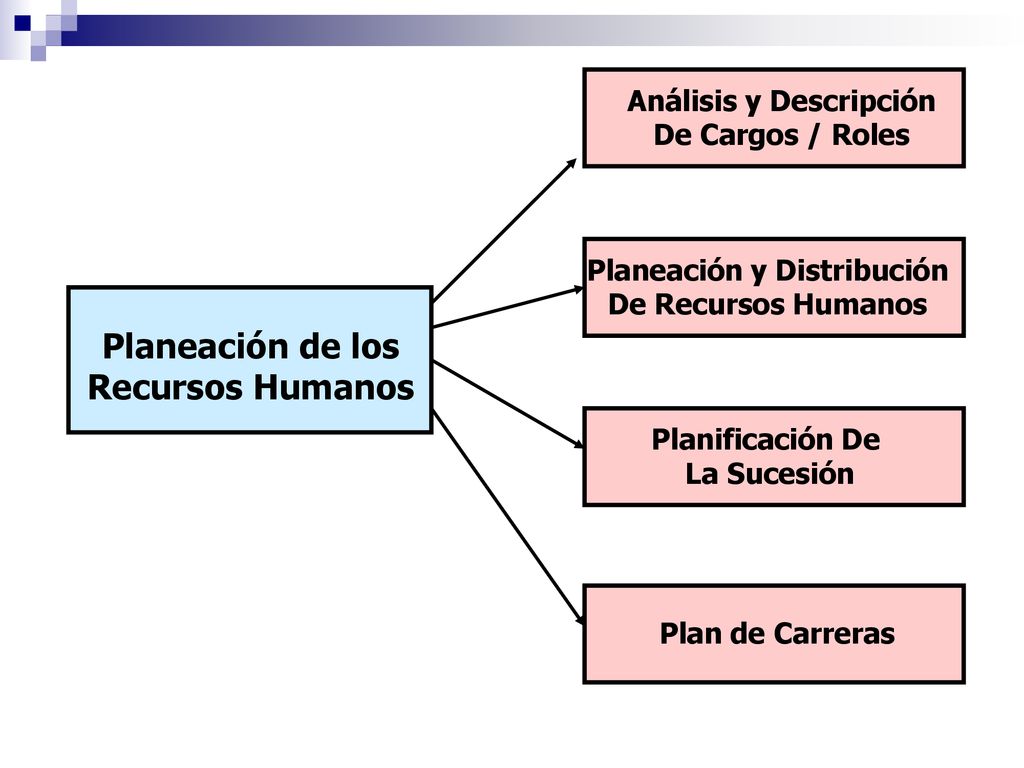 Planeación de los Recursos Humanos

Análisis y Descripción De Cargos / Roles

Planeación y Distribución De Recursos Humanos

Planificación De La Sucesión

Plan de Carreras